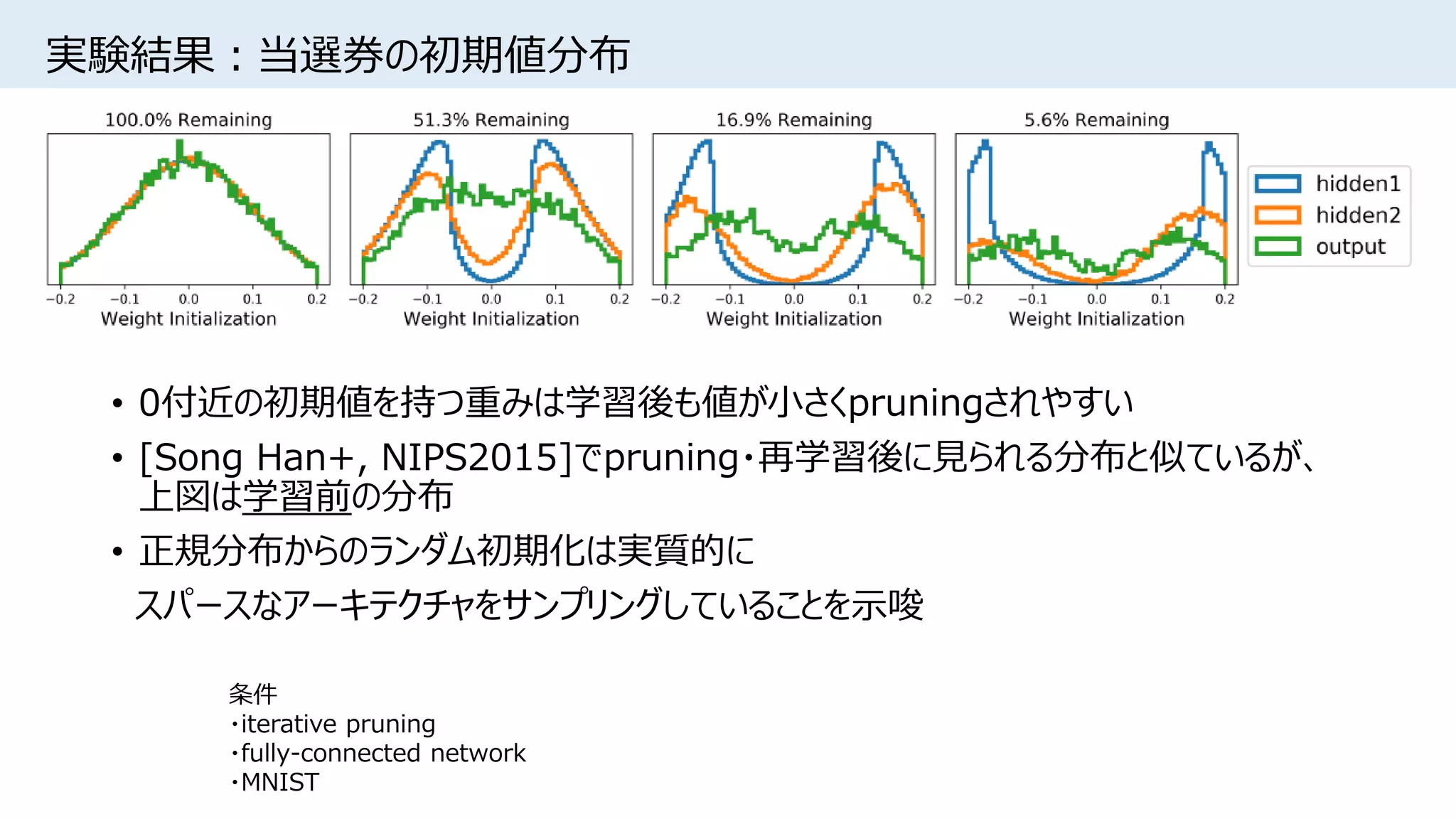 実験結果：当選券の初期値分布

100.0% Remaining

−0.2 −0.1 0.0 0.1 0.2
Weight Initialization

51.3% Remaining

−0.2 −0.1 0.0 0.1 0.2
Weight Initialization

16.9% Remaining

−0.2 −0.1 0.0 0.1 0.2
Weight Initialization

5.6% Remaining

−0.2 −0.1 0.0 0.1 0.2
Weight Initialization

hidden1
hidden2
output

• 0付近の初期値を持つ重みは学習後も値が小さくpruningされやすい

• [Song Han+, NIPS2015]でpruning・再学習後に見られる分布と似ているが、上図は学習前の分布

• 正規分布からのランダム初期化は実質的に スパースなアーキテクチャをサンプリングしていることを示唆

条件
・iterative pruning
・fully-connected network
・MNIST